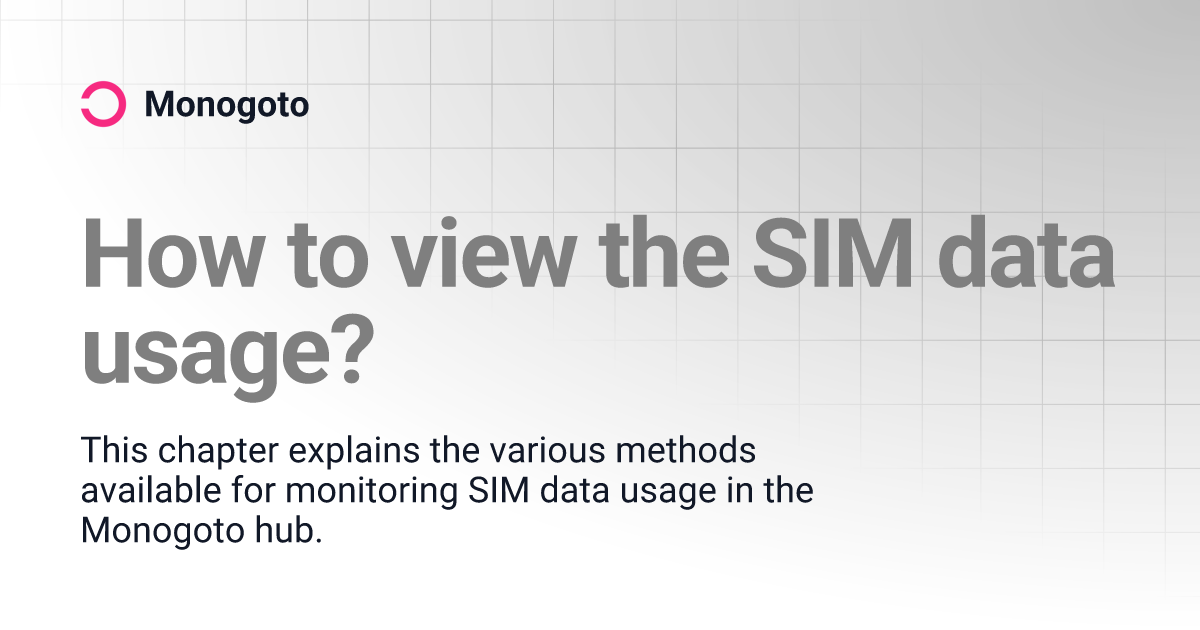 Monogoto

How to view the SIM data usage?

This chapter explains the various methods available for monitoring SIM data usage in the Monogoto hub.